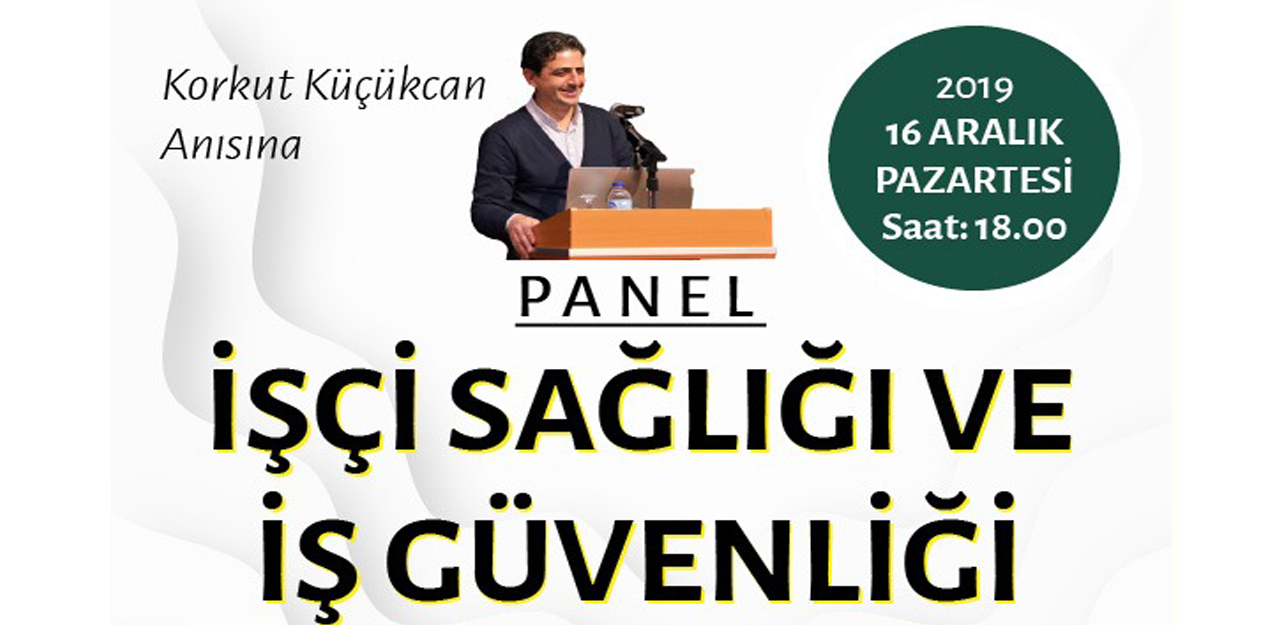 Korkut Küçükcan Anısına

2019
16 ARALIK
PAZARTESİ
Saat: 18.00

PANEL

İŞÇİ SAĞLIĞI VE İŞ GÜVENLİĞİ